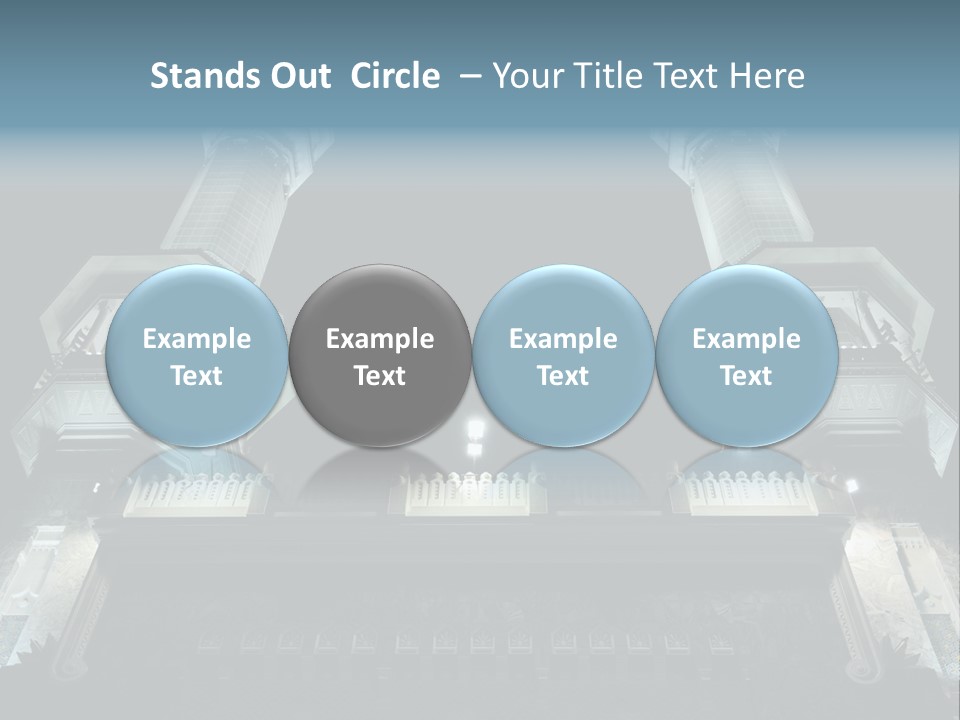 Stands Out  Circle  – Your Title Text Here

Example Text

Example Text

Example Text

Example Text